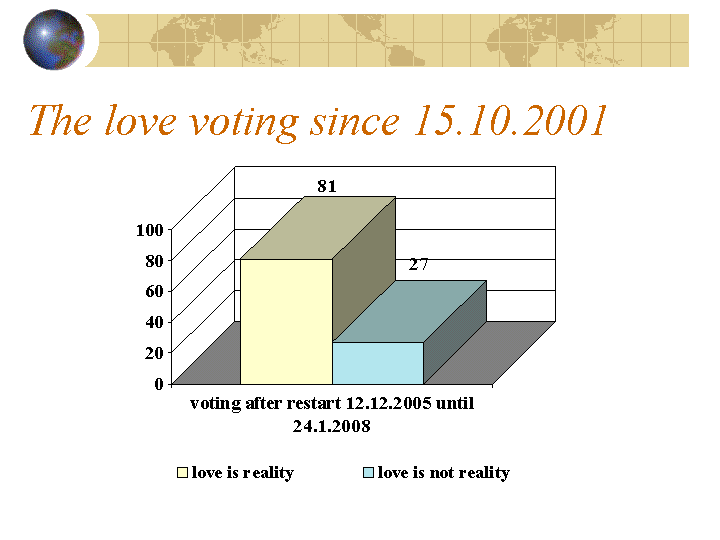 The love voting since 15.10.2001

81

27

100
80
60
40
20
0

voting after restart 12.12.2005 until 24.1.2008

love is reality
love is not reality